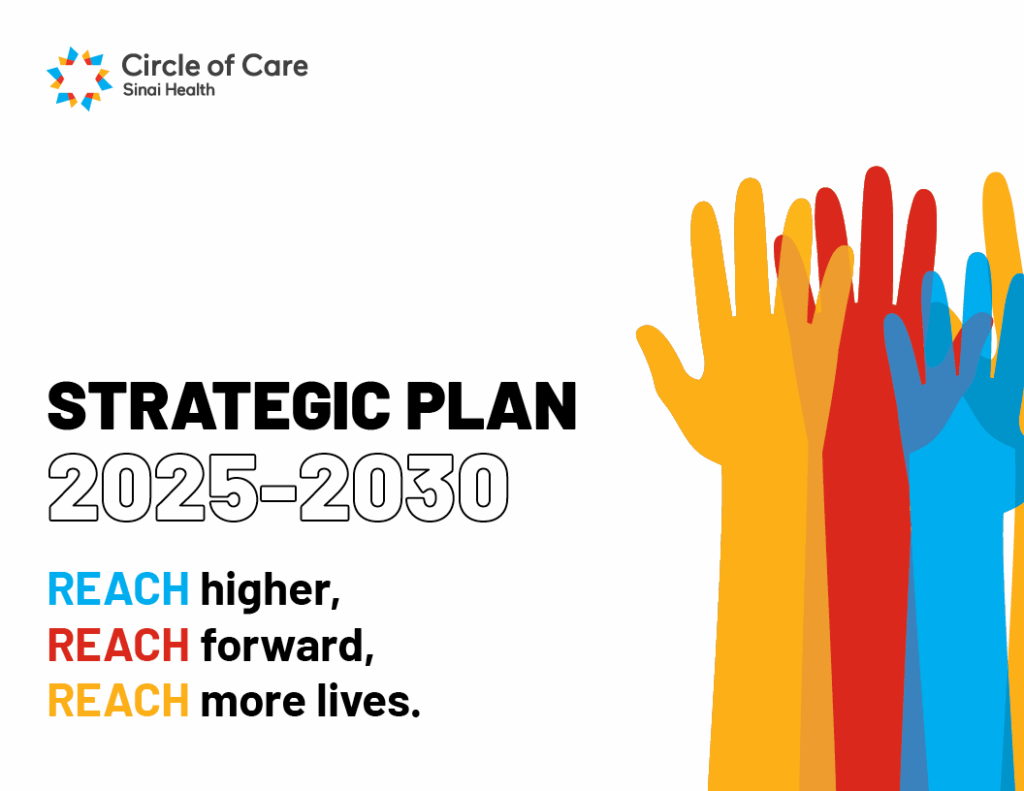 Circle of Care
Sinai Health

STRATEGIC PLAN
2025-2030

REACH higher,
REACH forward,
REACH more lives.